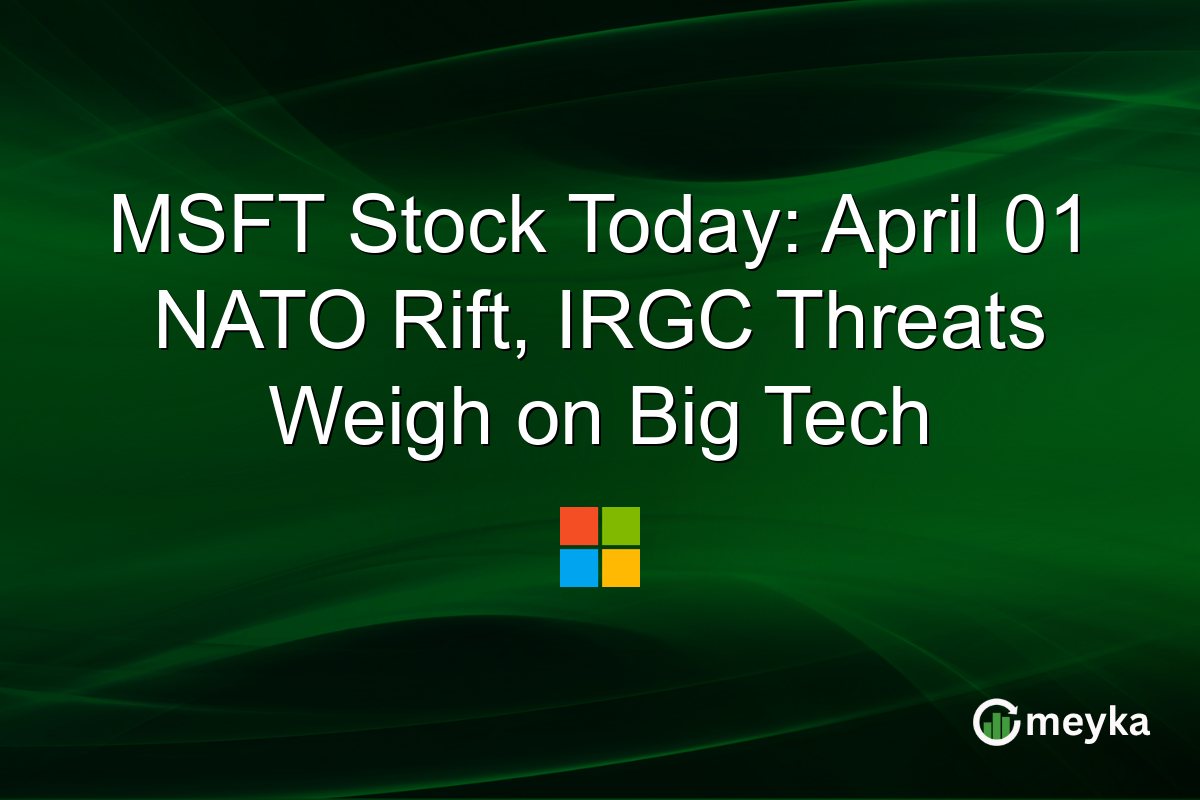 MSFT Stock Today: April 01 NATO Rift, IRGC Threats Weigh on Big Tech

meyka